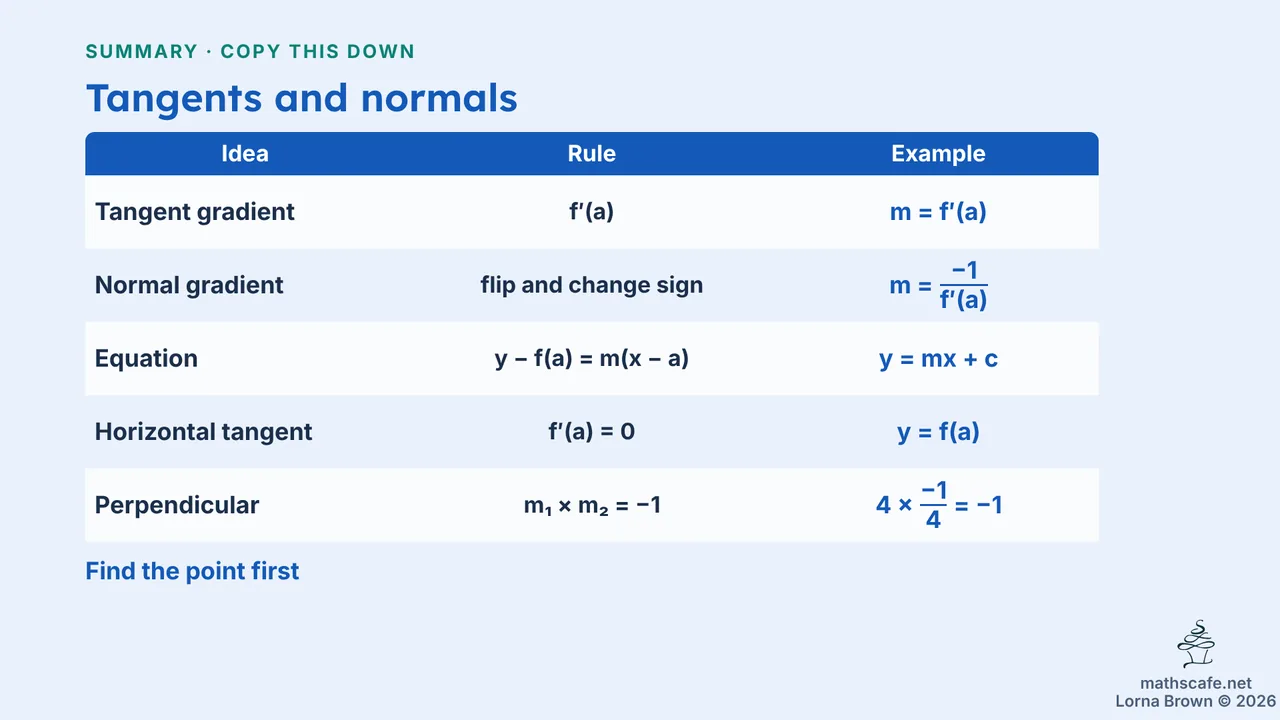 SUMMARY · COPY THIS DOWN

Tangents and normals

| Idea | Rule | Example |
|---|---|---|
| Tangent gradient | $f'(a)$ | $m = f'(a)$ |
| Normal gradient | flip and change sign | $m = \frac{-1}{f'(a)}$ |
| Equation | $y - f(a) = m(x - a)$ | $y = mx + c$ |
| Horizontal tangent | $f'(a) = 0$ | $y = f(a)$ |
| Perpendicular | $m_1 \times m_2 = -1$ | $4 \times \frac{-1}{4} = -1$ |

Find the point first

mathscafe.net
Lorna Brown © 2026